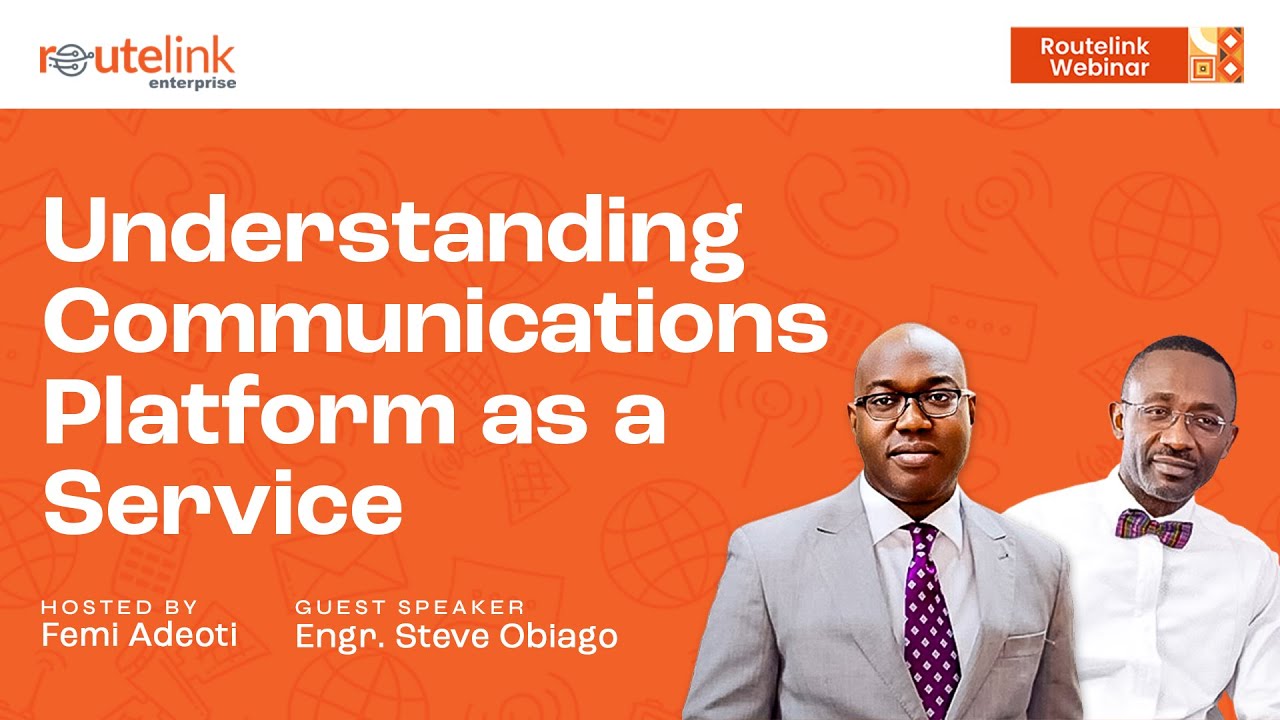 routelink
enterprise

Routelink Webinar

Understanding Communications Platform as a Service

HOSTED BY
Femi Adeoti

GUEST SPEAKER
Engr. Steve Obiago